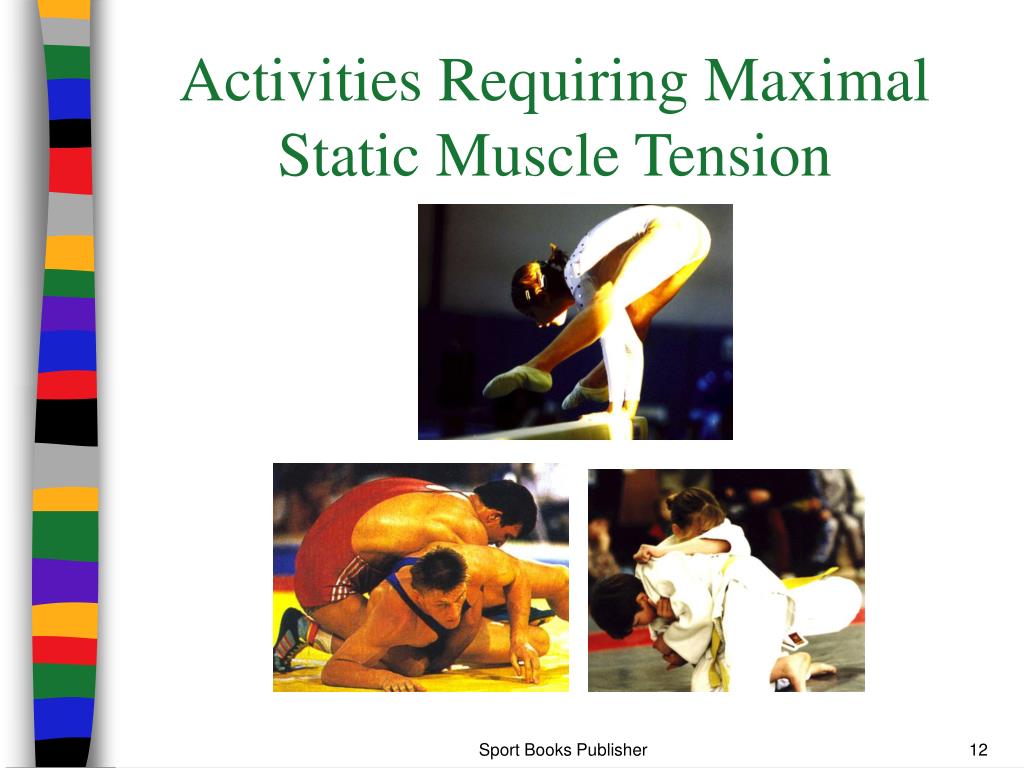 Activities Requiring Maximal Static Muscle Tension

Sport Books Publisher

12